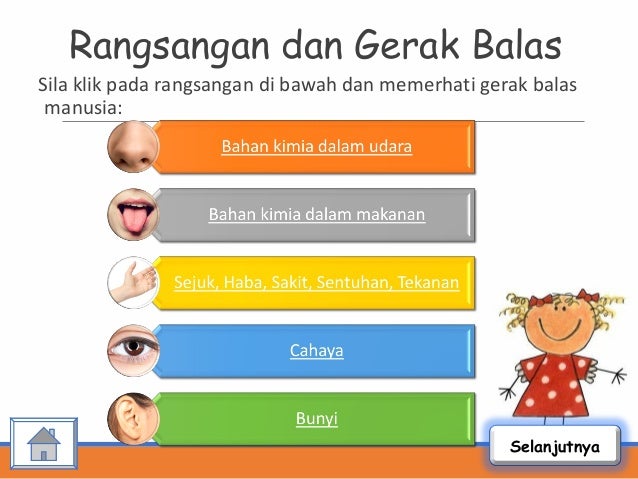 Rangsangan dan Gerak Balas

Sila klik pada rangsangan di bawah dan memerhati gerak balas manusia:

Bahan kimia dalam udara

Bahan kimia dalam makanan

Sejuk, Haba, Sakit, Sentuhan, Tekanan

Cahaya

Bunyi

Selanjutnya